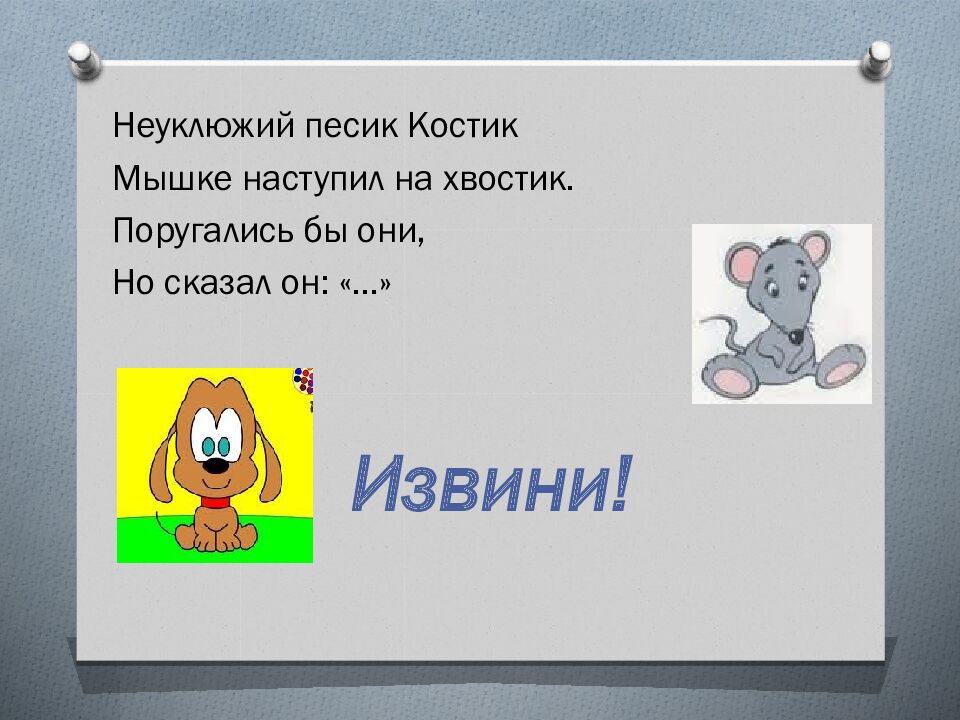 Неуклюжий песик Костик
Мышке наступил на хвостик.
Поругались бы они,
Но сказал он: «...»

Извини!